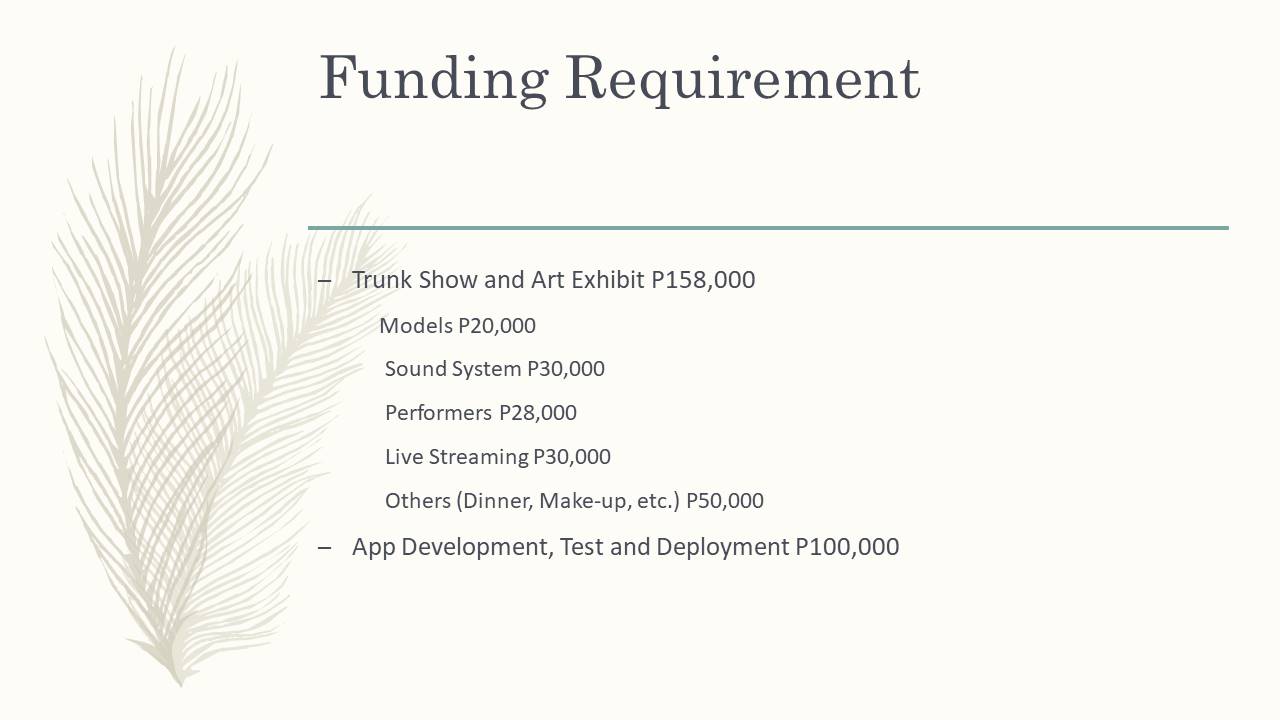 Funding Requirement

– Trunk Show and Art Exhibit P158,000

Models P20,000

Sound System P30,000

Performers P28,000

Live Streaming P30,000

Others (Dinner, Make-up, etc.) P50,000

– App Development, Test and Deployment P100,000